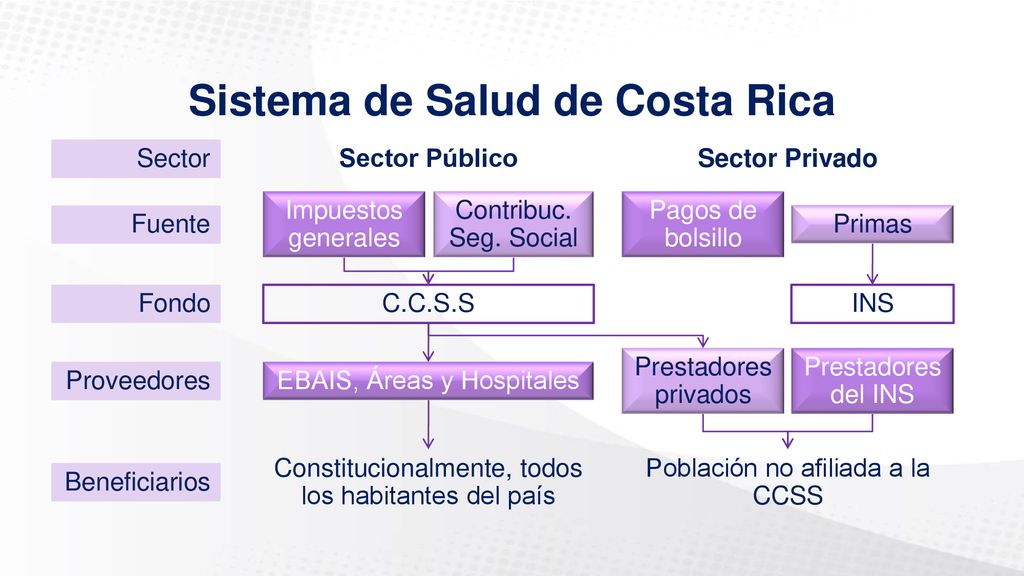 Sistema de Salud de Costa Rica

Sector
Sector Público
Sector Privado

Fuente
Impuestos generales
Contribuc. Seg. Social
Pagos de bolsillo
Primas

Fondo
C.C.S.S
INS

Proveedores
EBAIS, Áreas y Hospitales
Prestadores privados
Prestadores del INS

Beneficiarios
Constitucionalmente, todos los habitantes del país
Población no afiliada a la CCSS